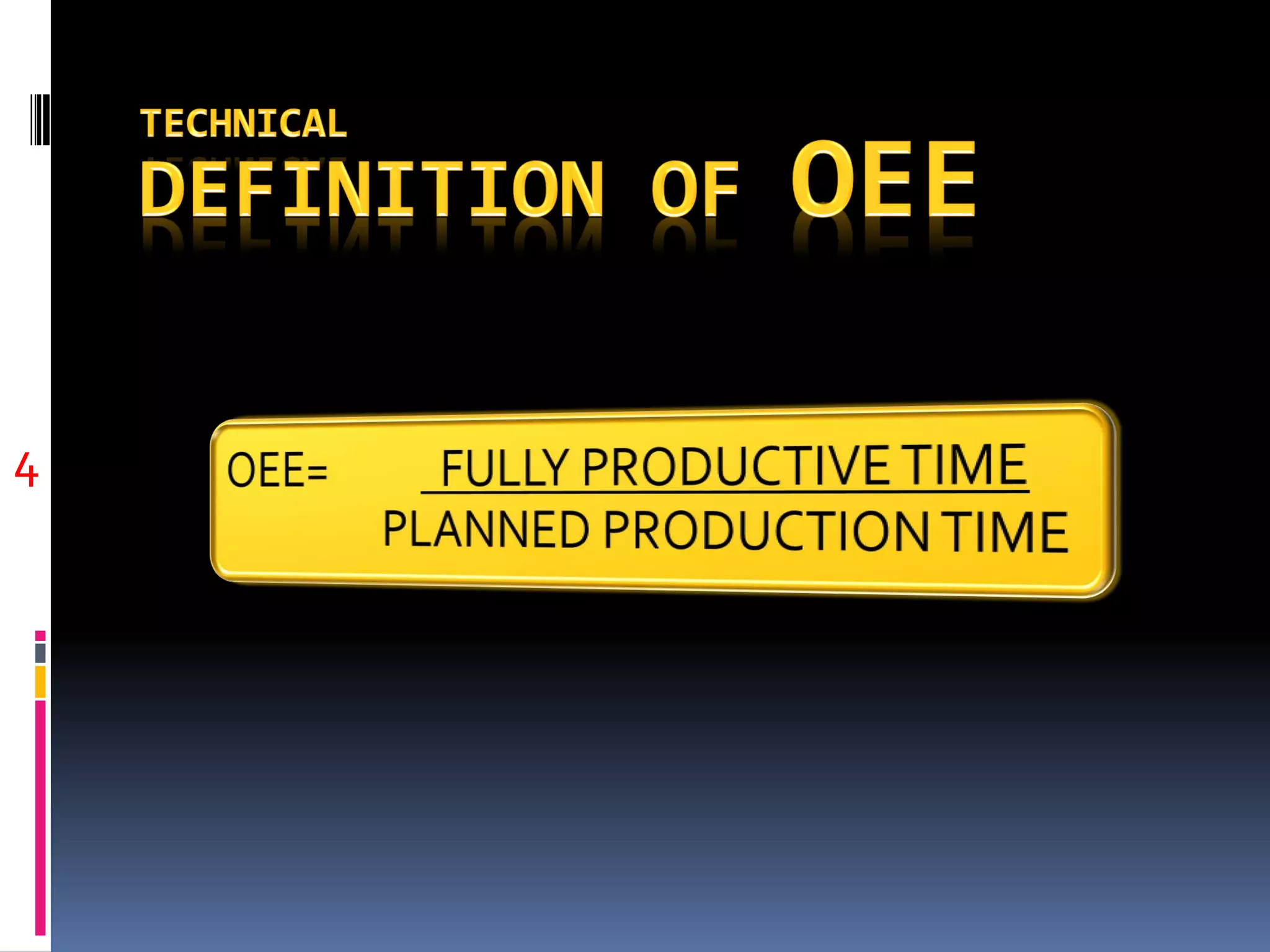 TECHNICAL DEFINITION OF OEE

4

OEE= $\frac{\text{FULLY PRODUCTIVE TIME}}{\text{PLANNED PRODUCTION TIME}}$